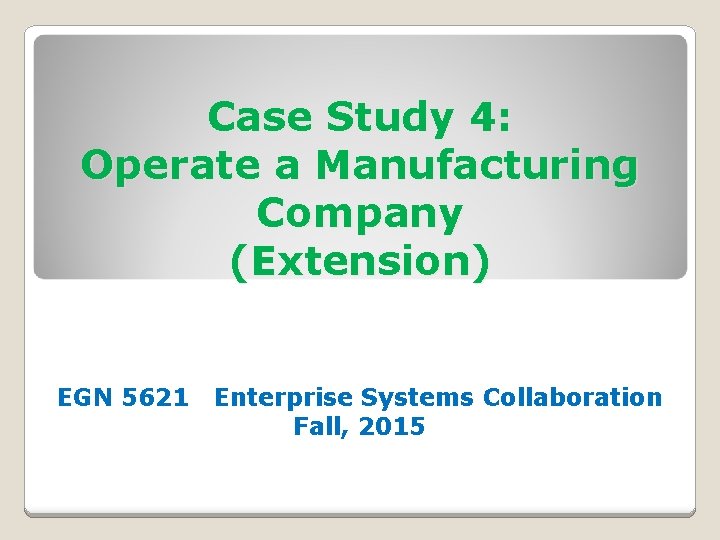 Case Study 4:
Operate a Manufacturing Company
(Extension)

EGN 5621 Enterprise Systems Collaboration
Fall, 2015